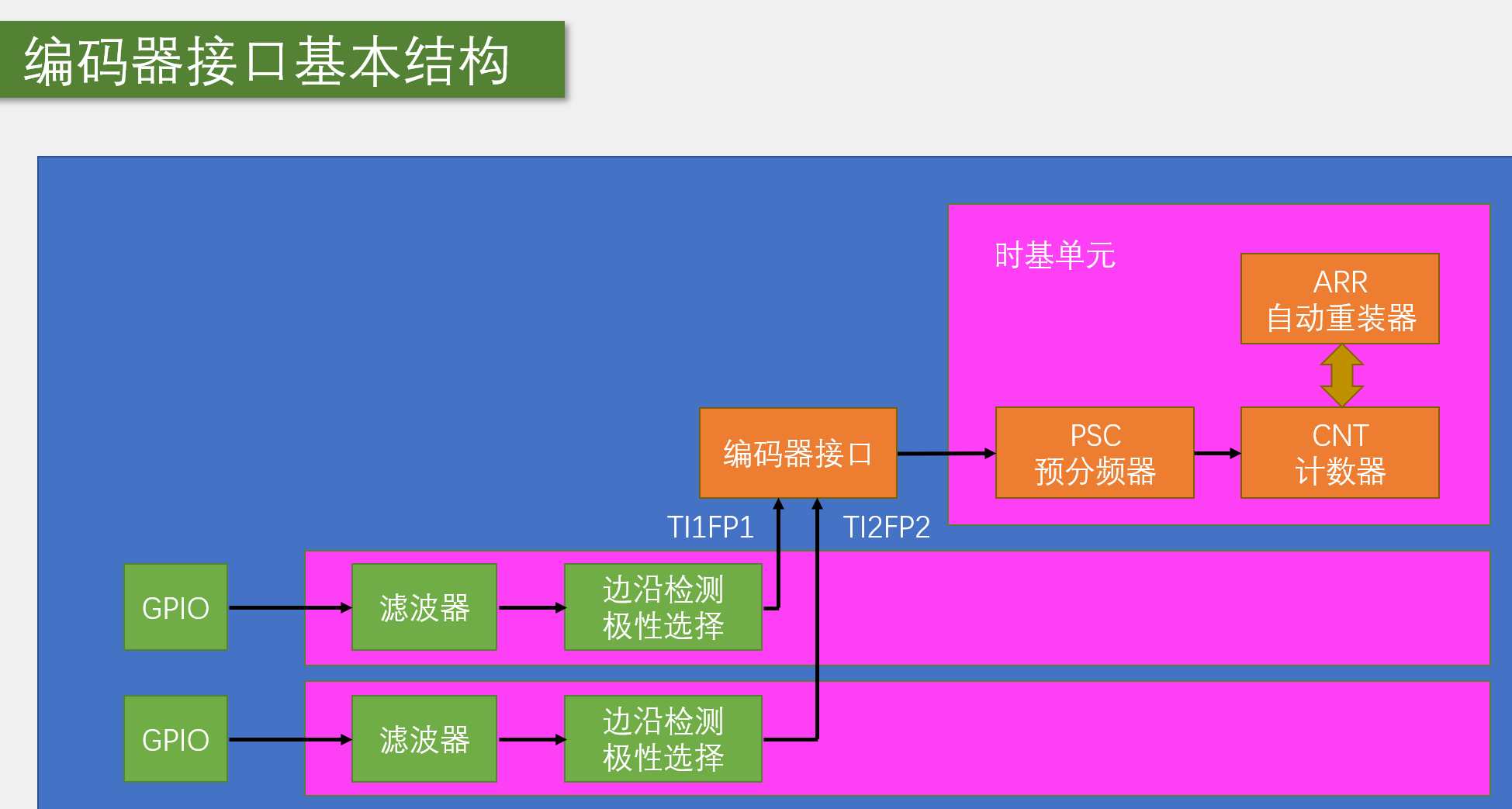 编码器接口基本结构

时基单元

ARR
自动重装器

编码器接口

PSC
预分频器

CNT
计数器

TI1FP1

TI2FP2

GPIO

滤波器

边沿检测
极性选择

GPIO

滤波器

边沿检测
极性选择